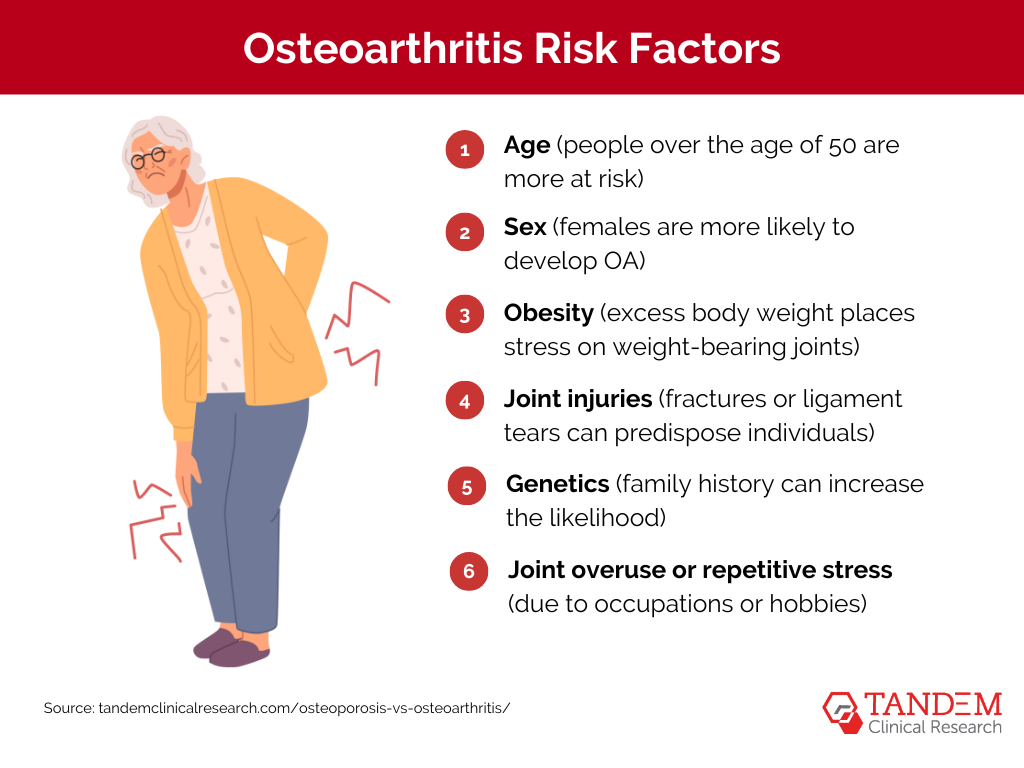 Osteoarthritis Risk Factors

1 Age (people over the age of 50 are more at risk)

2 Sex (females are more likely to develop OA)

3 Obesity (excess body weight places stress on weight-bearing joints)

4 Joint injuries (fractures or ligament tears can predispose individuals)

5 Genetics (family history can increase the likelihood)

6 Joint overuse or repetitive stress (due to occupations or hobbies)

Source: tandemclinicalresearch.com/osteoporosis-vs-osteoarthritis/

TANDEM Clinical Research